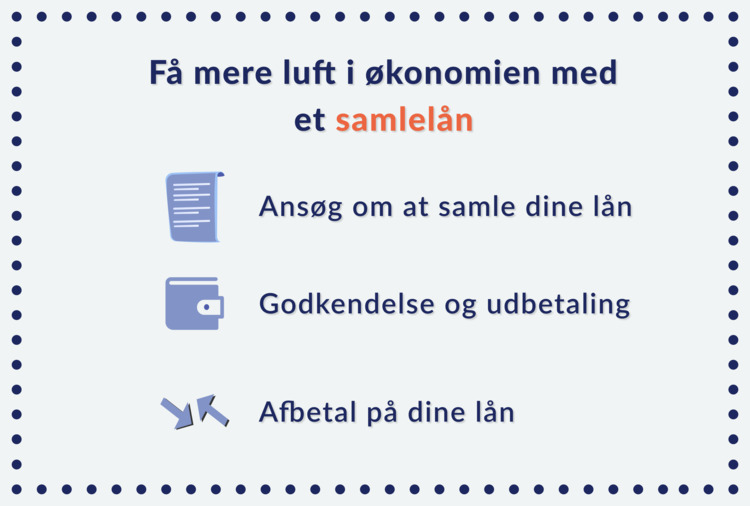 Få mere luft i økonomien med et samlelån

Ansøg om at samle dine lån

Godkendelse og udbetaling

Afbetal på dine lån